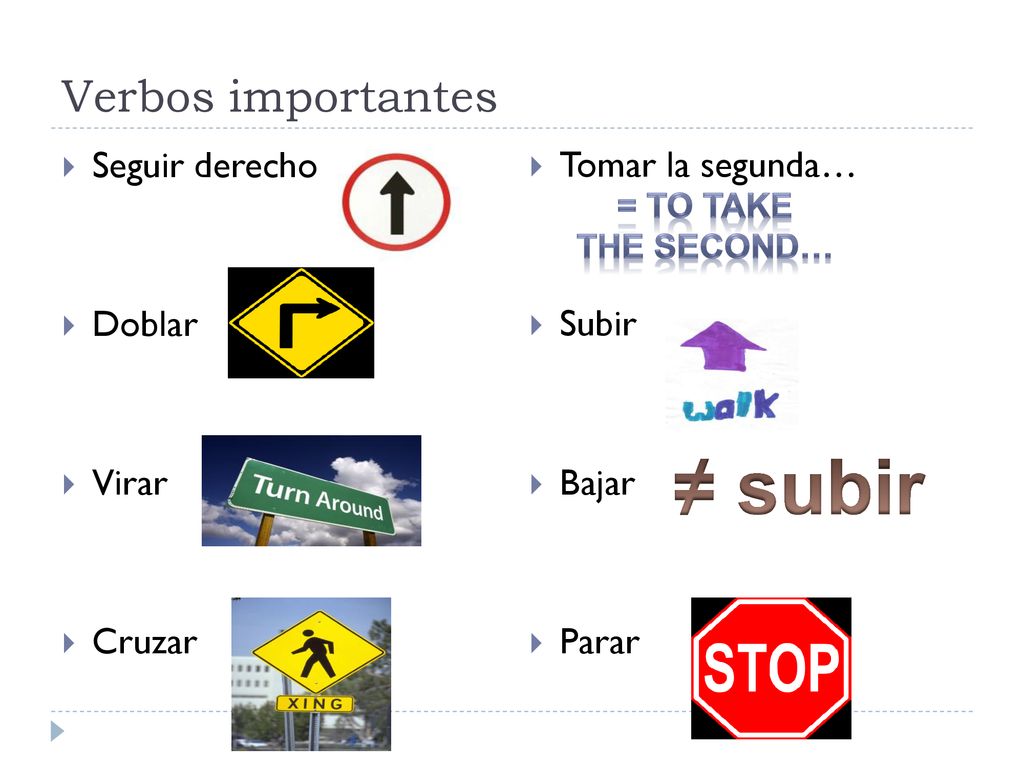 Verbos importantes

Seguir derecho

Doblar

Virar

Turn Around

Cruzar

XING

Tomar la segunda…

= TO TAKE THE SECOND…

Subir

walk

Bajar

≠ subir

Parar

STOP